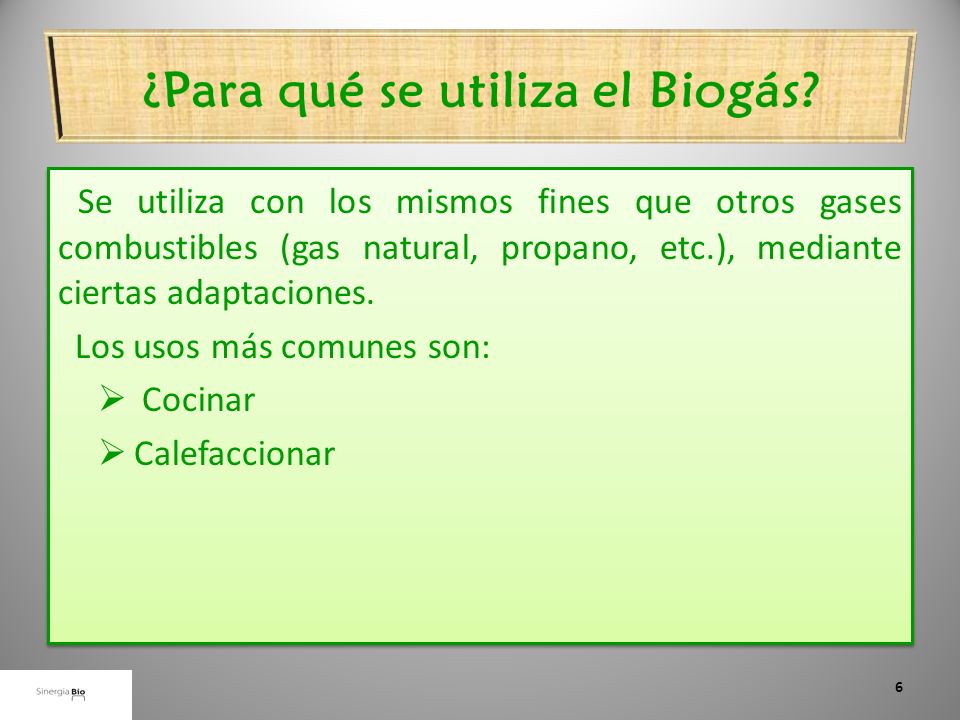 ¿Para qué se utiliza el Biogás?

Se utiliza con los mismos fines que otros gases combustibles (gas natural, propano, etc.), mediante ciertas adaptaciones.

Los usos más comunes son:

➢ Cocinar

➢ Calefaccionar

Sinergia Bio

6